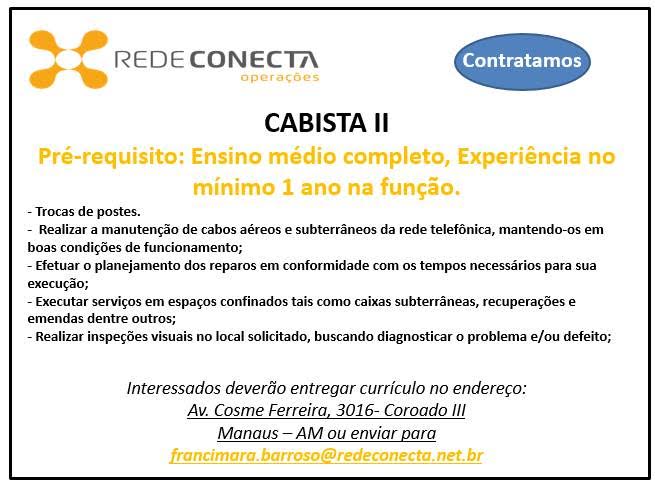 REDE CONECTA
operações

Contratamos

CABISTA II

Pré-requisito: Ensino médio completo, Experiência no mínimo 1 ano na função.

- Trocas de postes.
- Realizar a manutenção de cabos aéreos e subterrâneos da rede telefônica, mantendo-os em boas condições de funcionamento;
- Efetuar o planejamento dos reparos em conformidade com os tempos necessários para sua execução;
- Executar serviços em espaços confinados tais como caixas subterrâneas, recuperações e emendas dentre outros;
- Realizar inspeções visuais no local solicitado, buscando diagnosticar o problema e/ou defeito;

Interessados deverão entregar currículo no endereço:
Av. Cosme Ferreira, 3016- Coroado III
Manaus – AM ou enviar para
francimara.barroso@redeconecta.net.br